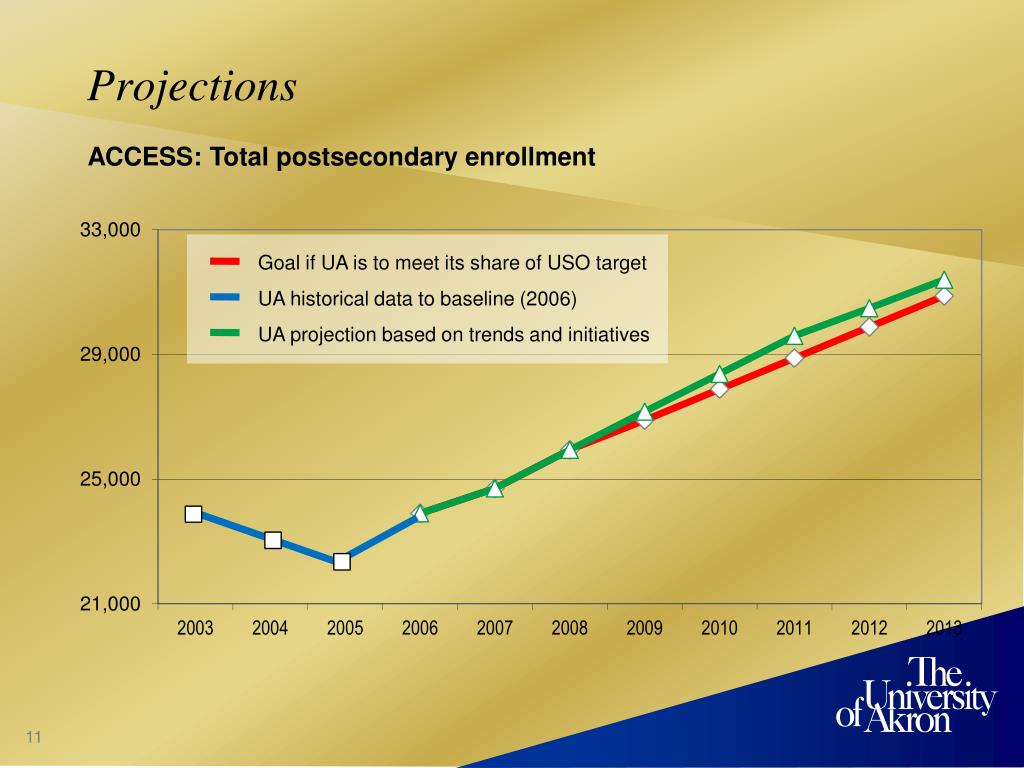 Projections

ACCESS: Total postsecondary enrollment

33,000
29,000
25,000
21,000

Goal if UA is to meet its share of USO target
UA historical data to baseline (2006)
UA projection based on trends and initiatives

2003 2004 2005 2006 2007 2008 2009 2010 2011 2012 2013

The University of Akron

11